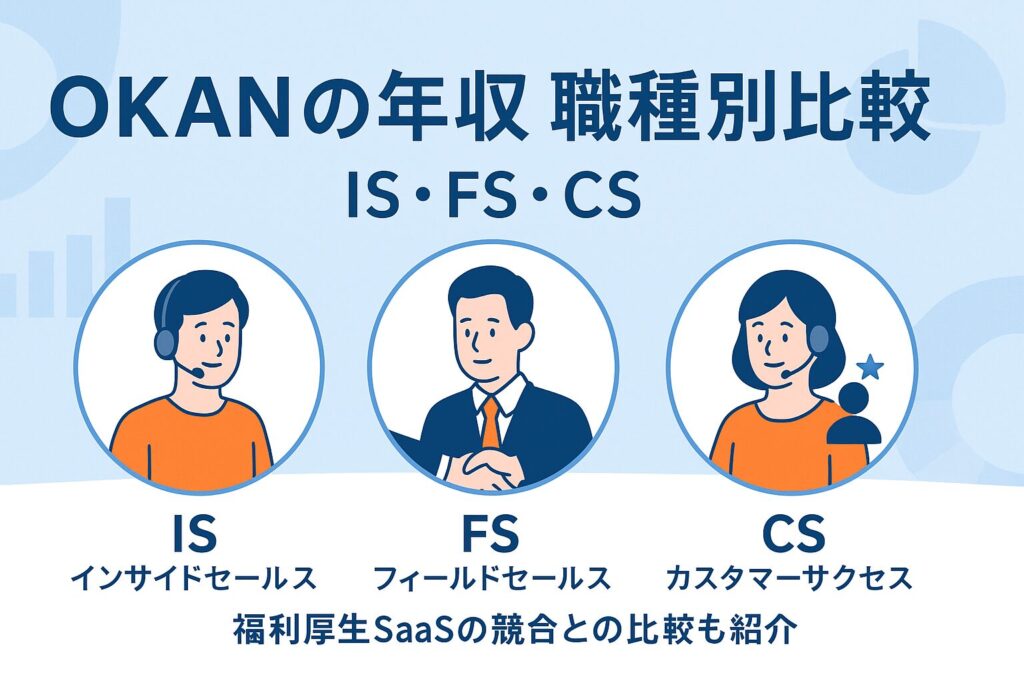 OKANの年収 職種別比較

IS・FS・CS

IS
インサイドセールス

FS
フィールドセールス

CS
カスタマーサクセス

福利厚生SaaSの競合との比較も紹介